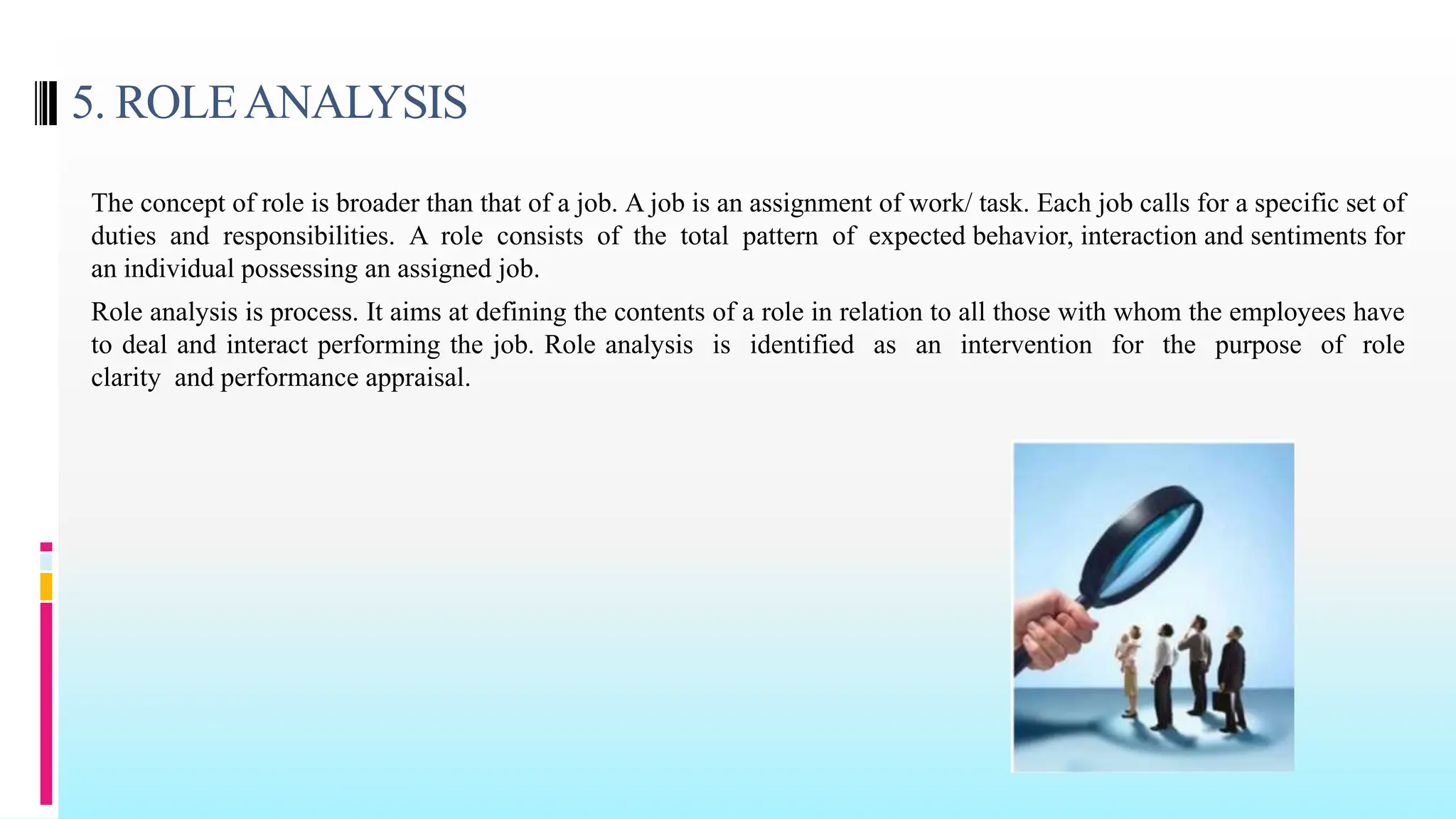 5. ROLE ANALYSIS

The concept of role is broader than that of a job. A job is an assignment of work/ task. Each job calls for a specific set of duties and responsibilities. A role consists of the total pattern of expected behavior, interaction and sentiments for an individual possessing an assigned job.

Role analysis is process. It aims at defining the contents of a role in relation to all those with whom the employees have to deal and interact performing the job. Role analysis is identified as an intervention for the purpose of role clarity and performance appraisal.